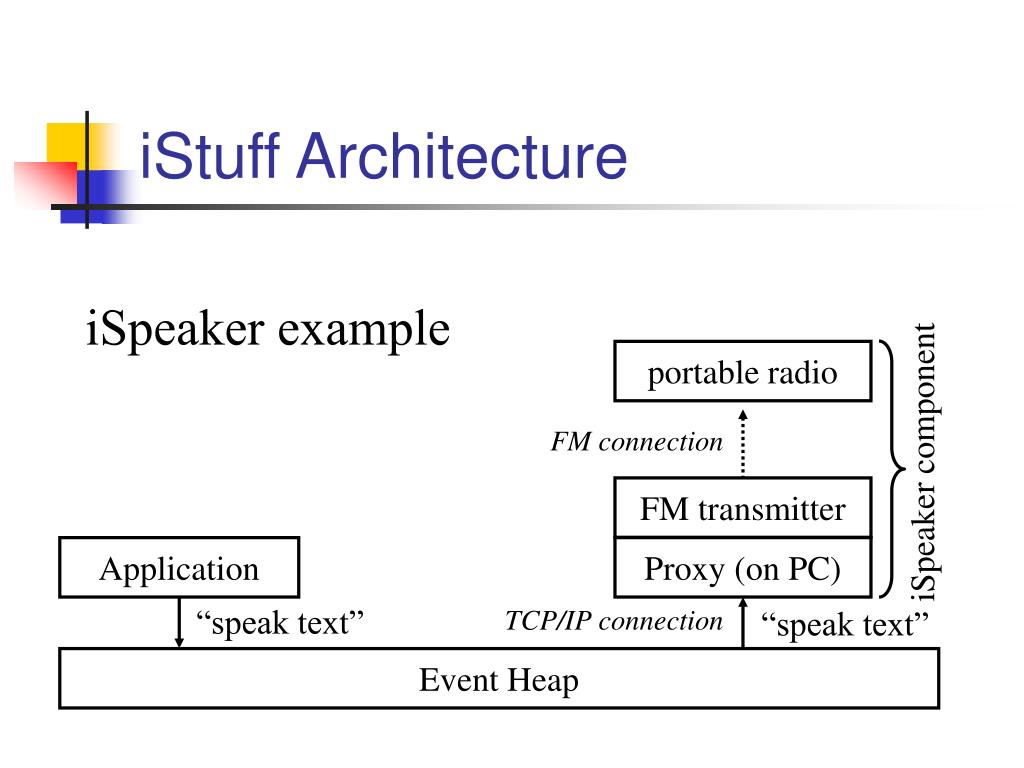 iStuff Architecture

iSpeaker example

portable radio

FM connection

FM transmitter

Proxy (on PC)

iSpeaker component

Application

“speak text”

TCP/IP connection

“speak text”

Event Heap